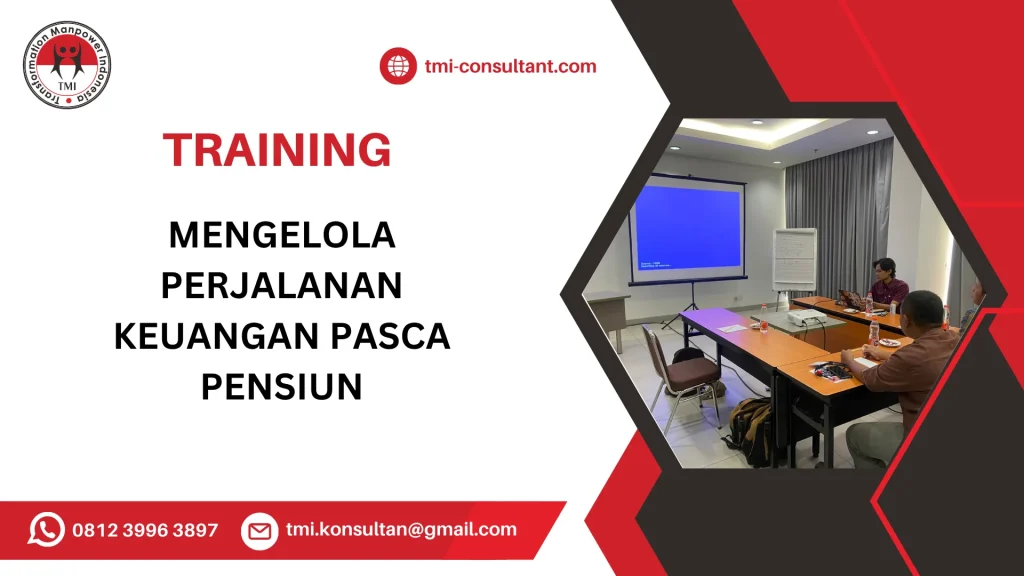 Transformation Manpower Indonesia
TMI

tmi-consultant.com

TRAINING

MENGELOLA PERJALANAN KEUANGAN PASCA PENSIUN

0812 3996 3897

tmi.konsultan@gmail.com